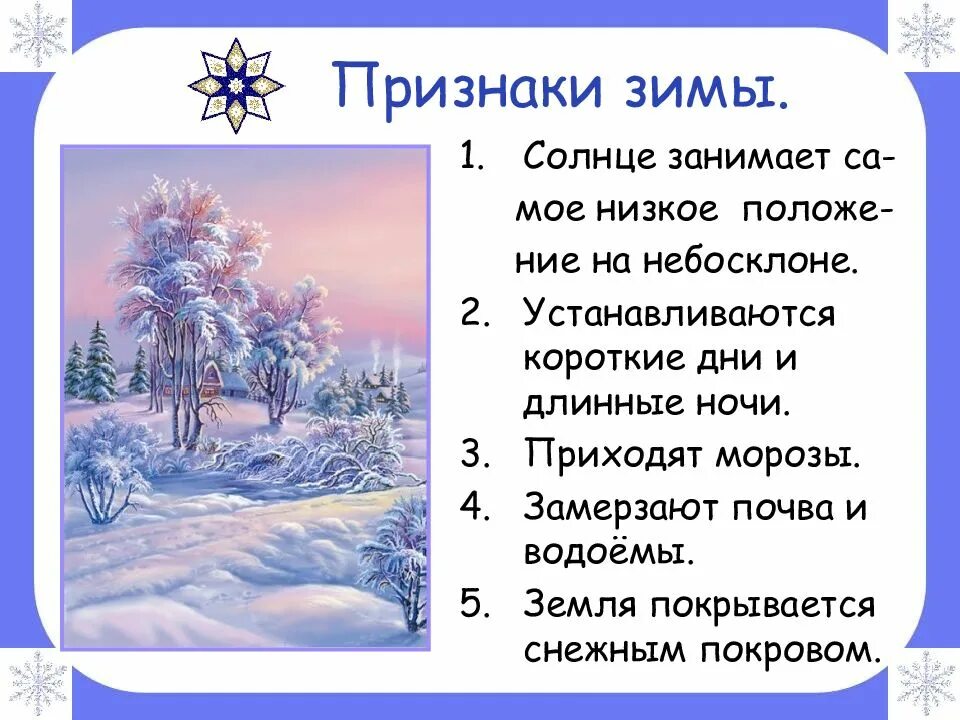 Признаки зимы.

1. Солнце занимает самое низкое положение на небосклоне.
2. Устанавливаются короткие дни и длинные ночи.
3. Приходят морозы.
4. Замерзают почва и водоёмы.
5. Земля покрывается снежным покровом.